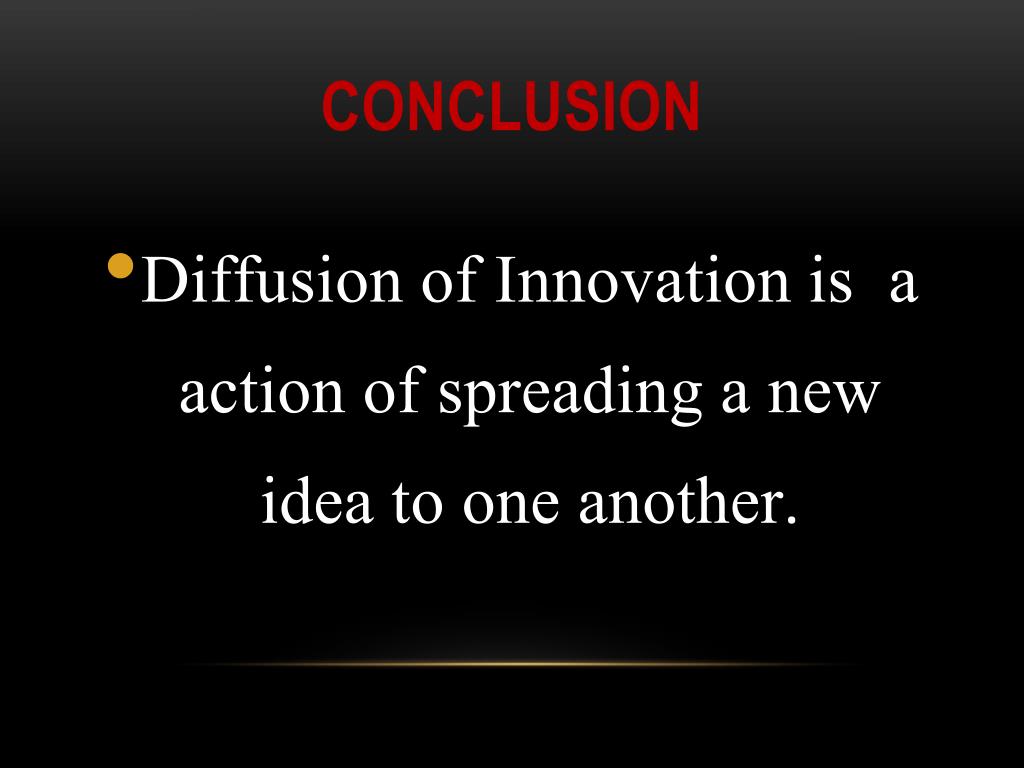 CONCLUSION

• Diffusion of Innovation is a action of spreading a new idea to one another.